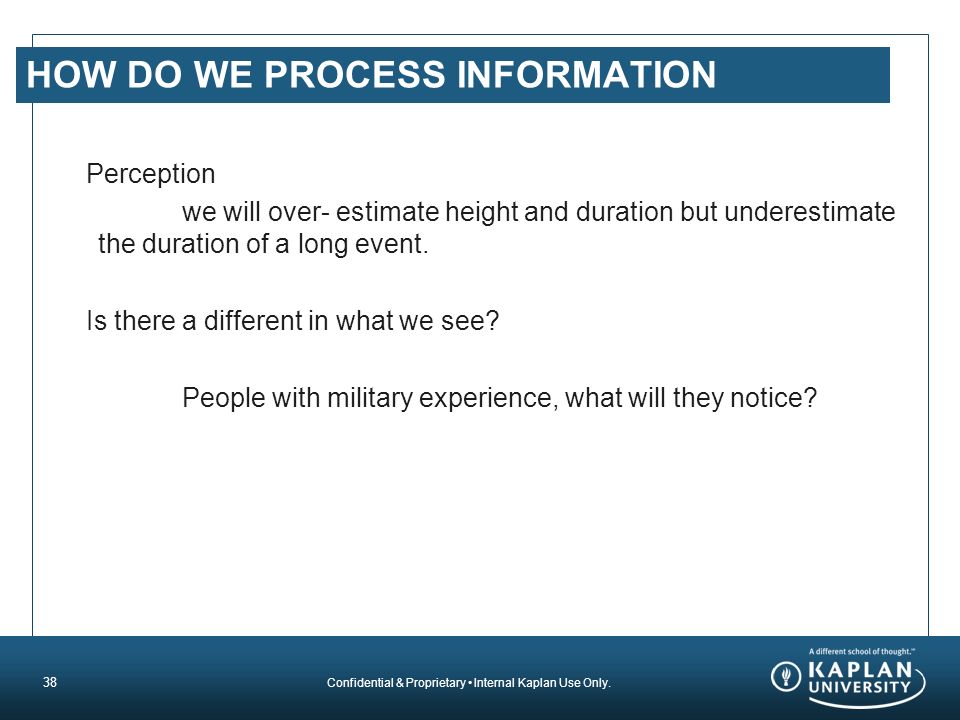 HOW DO WE PROCESS INFORMATION

Perception

we will over- estimate height and duration but underestimate the duration of a long event.

Is there a different in what we see?

People with military experience, what will they notice?

38

Confidential & Proprietary • Internal Kaplan Use Only.

A different school of thought.™

KAPLAN UNIVERSITY